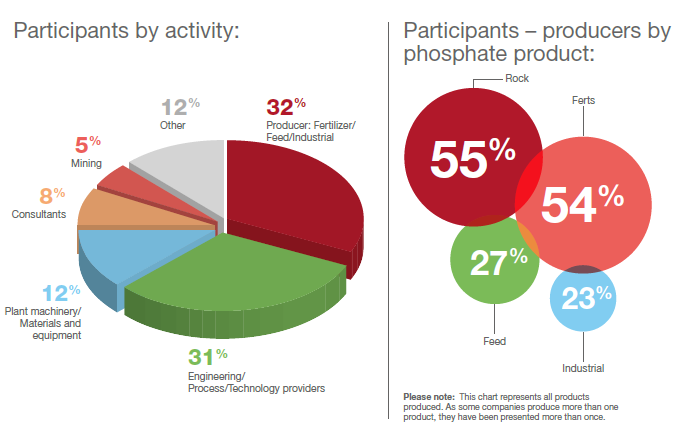 Participants by activity:

12%
Other

32%
Producer: Fertilizer/ Feed/Industrial

5%
Mining

8%
Consultants

12%
Plant machinery/ Materials and equipment

31%
Engineering/ Process/Technology providers

Participants – producers by phosphate product:

Rock
55%

Ferts
54%

27%
Feed

23%
Industrial

Please note: This chart represents all products produced. As some companies produce more than one product, they have been presented more than once.